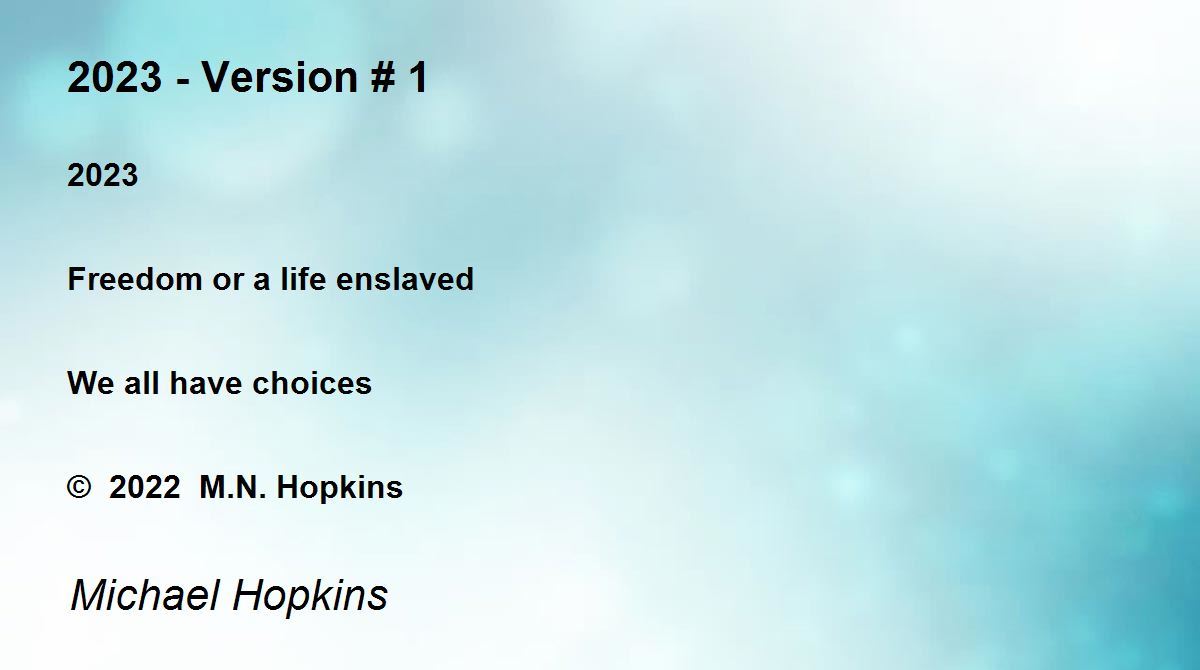 2023 - Version # 1

2023

Freedom or a life enslaved

We all have choices

© 2022 M.N. Hopkins

Michael Hopkins